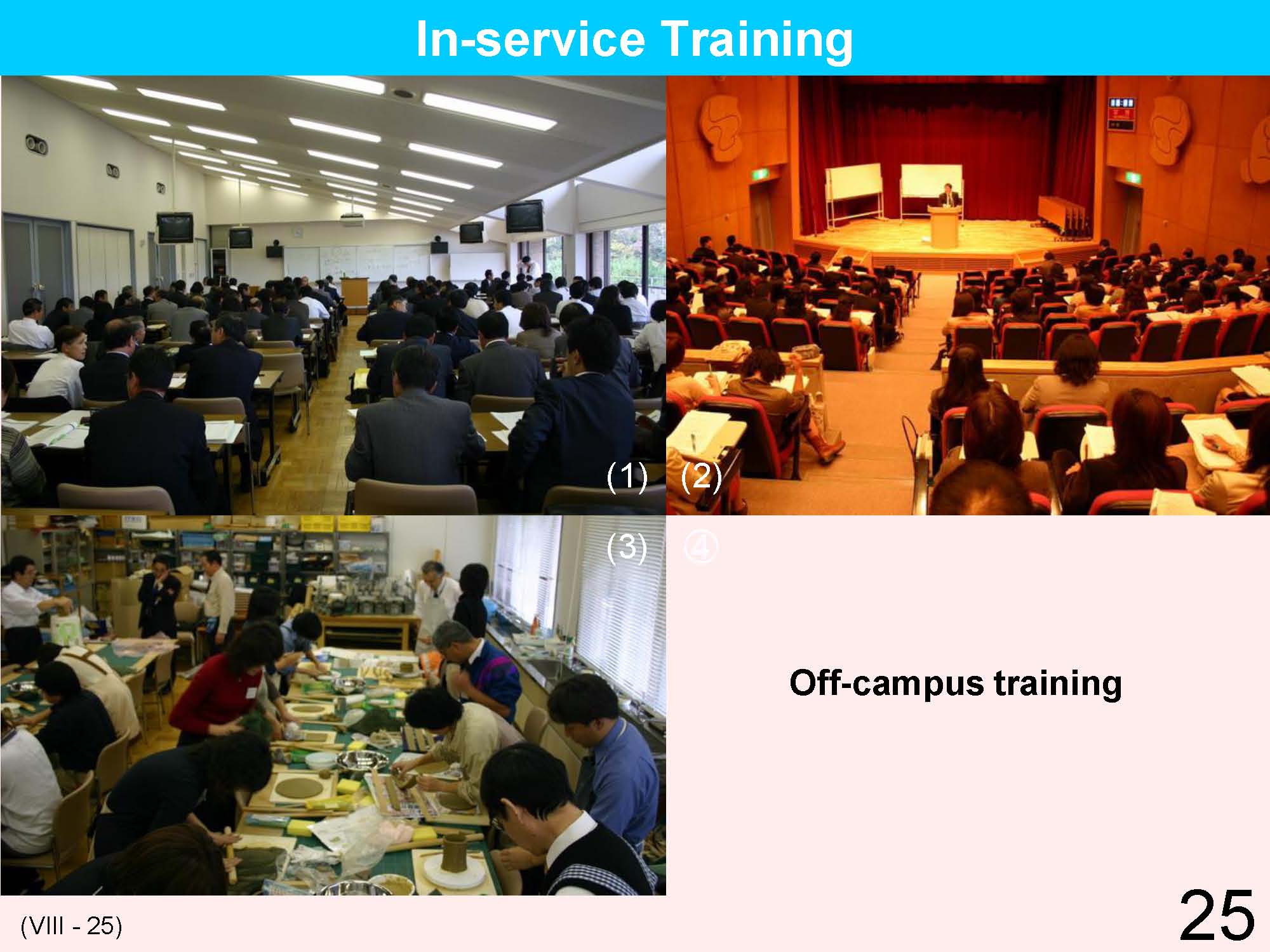 In-service Training

(1)

(2)

(3)

④

Off-campus training

(VIII - 25)

25